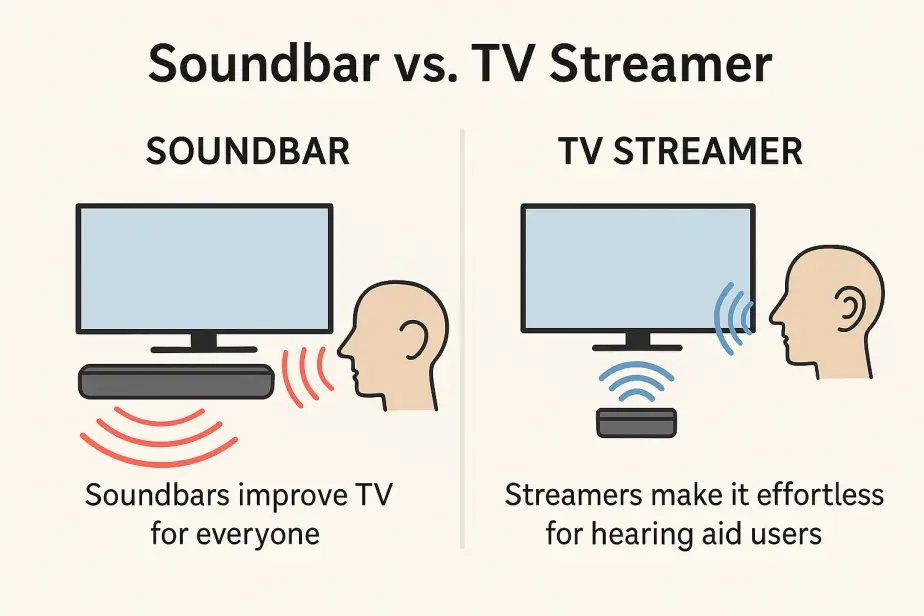 Soundbar vs. TV Streamer

SOUNDBAR

Soundbars improve TV for everyone

TV STREAMER

Streamers make it effortless for hearing aid users